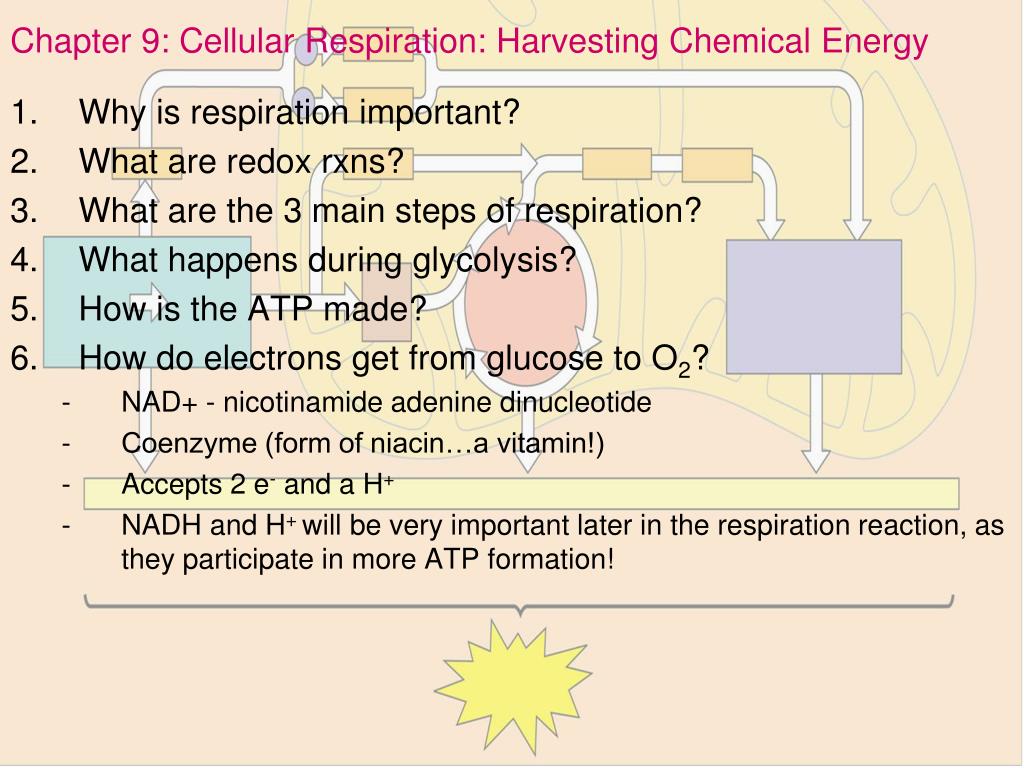 Chapter 9: Cellular Respiration: Harvesting Chemical Energy

1. Why is respiration important?
2. What are redox rxns?
3. What are the 3 main steps of respiration?
4. What happens during glycolysis?
5. How is the ATP made?
6. How do electrons get from glucose to $O_2$?
- NAD+ - nicotinamide adenine dinucleotide
- Coenzyme (form of niacin…a vitamin!)
- Accepts 2 $e^-$ and a $H^+$
- NADH and $H^+$ will be very important later in the respiration reaction, as they participate in more ATP formation!